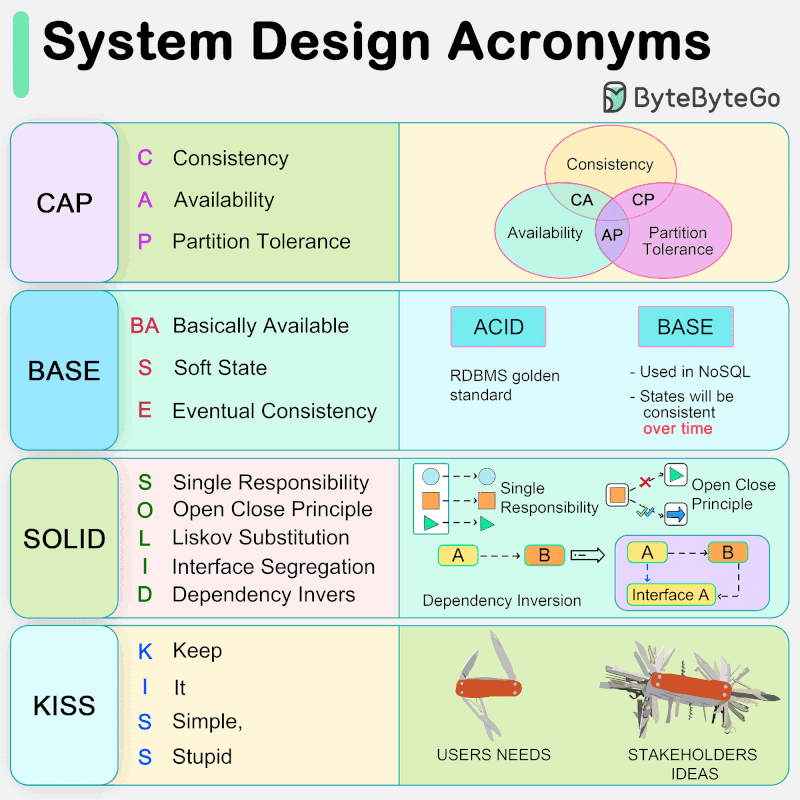 System Design Acronyms

ByteByteGo

CAP

C Consistency
A Availability
P Partition Tolerance

Consistency
CA
CP
Availability
AP
Partition Tolerance

BASE

BA Basically Available
S Soft State
E Eventual Consistency

ACID
RDBMS golden standard

BASE
- Used in NoSQL
- States will be consistent over time

SOLID

S Single Responsibility
O Open Close Principle
L Liskov Substitution
I Interface Segregation
D Dependency Invers

Single Responsibility
Open Close Principle
A
B
A
B
Interface A
Dependency Inversion

KISS

K Keep
I It
S Simple,
S Stupid

USERS NEEDS
STAKEHOLDERS IDEAS